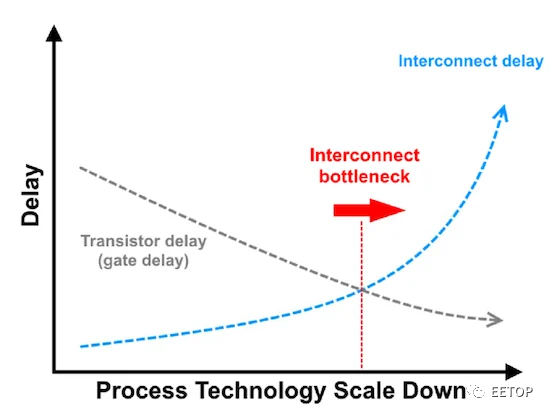 Delay

Interconnect delay

Interconnect bottleneck

Transistor delay (gate delay)

Process Technology Scale Down

EETOP